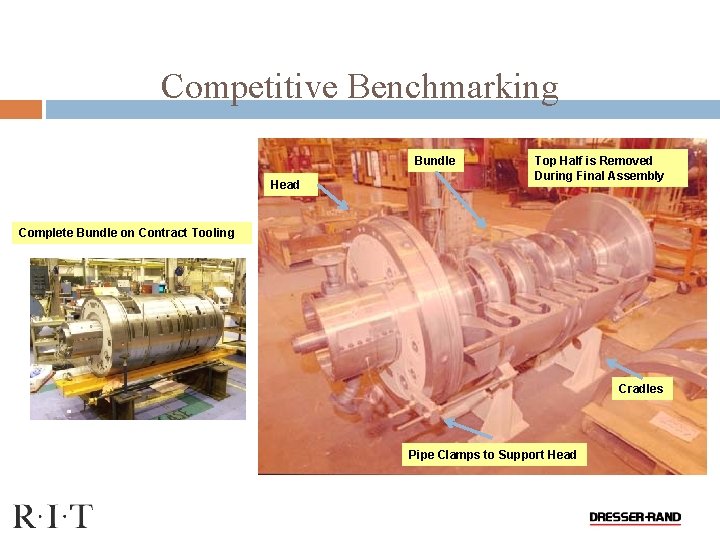 Competitive Benchmarking

Complete Bundle on Contract Tooling

Head

Bundle

Top Half is Removed During Final Assembly

Cradles

Pipe Clamps to Support Head

R·I·T

DRESSER-RAND